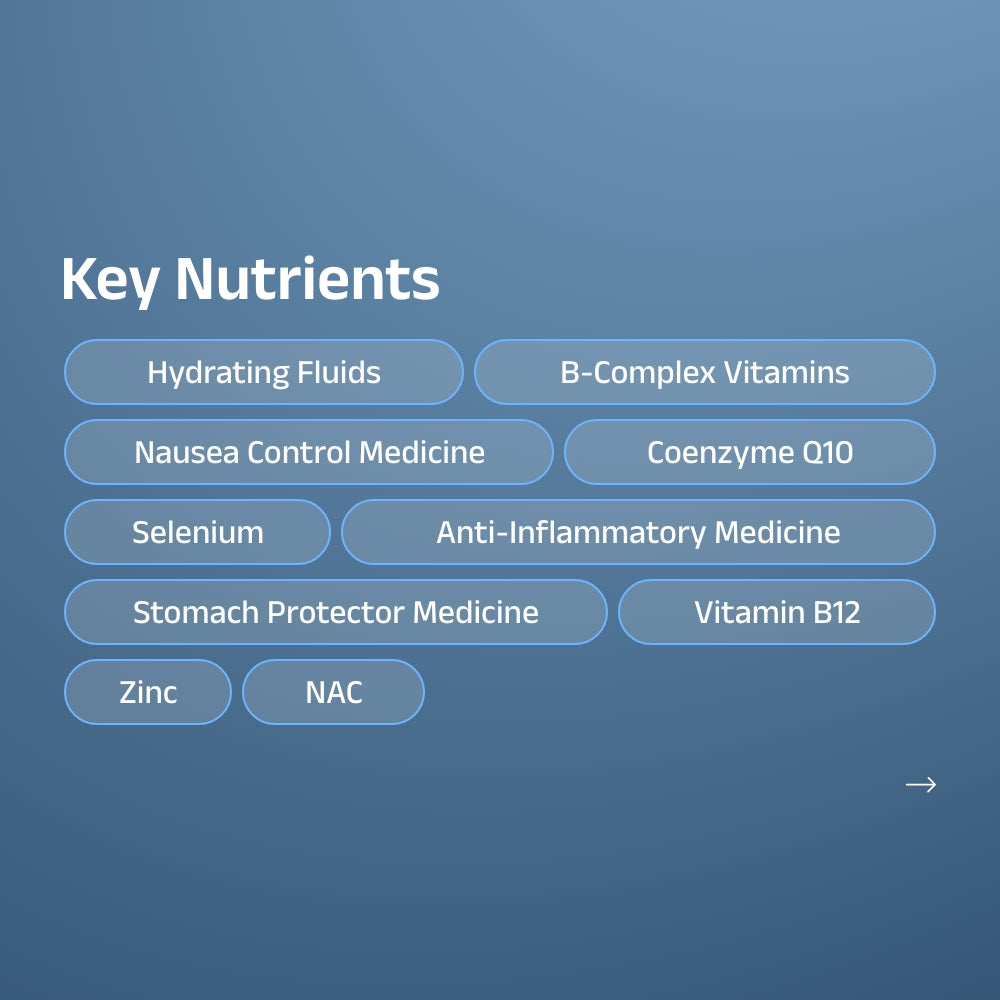 Key Nutrients

Hydrating Fluids
B-Complex Vitamins
Nausea Control Medicine
Coenzyme Q10
Selenium
Anti-Inflammatory Medicine
Stomach Protector Medicine
Vitamin B12
Zinc
NAC

→